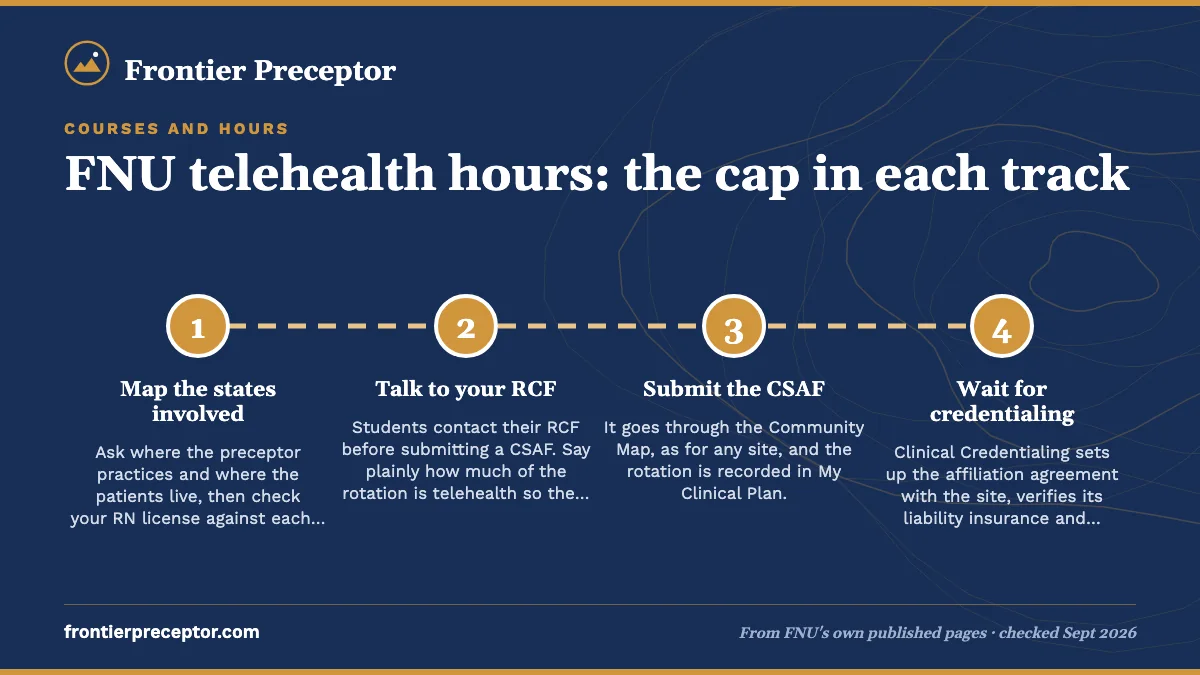 Frontier Preceptor

COURSES AND HOURS

FNU telehealth hours: the cap in each track

1

Map the states involved

Ask where the preceptor practices and where the patients live, then check your RN license against each…

2

Talk to your RCF

Students contact their RCF before submitting a CSAF. Say plainly how much of the rotation is telehealth so the…

3

Submit the CSAF

It goes through the Community Map, as for any site, and the rotation is recorded in My Clinical Plan.

4

Wait for credentialing

Clinical Credentialing sets up the affiliation agreement with the site, verifies its liability insurance and…

frontierpreceptor.com

From FNU's own published pages · checked Sept 2026